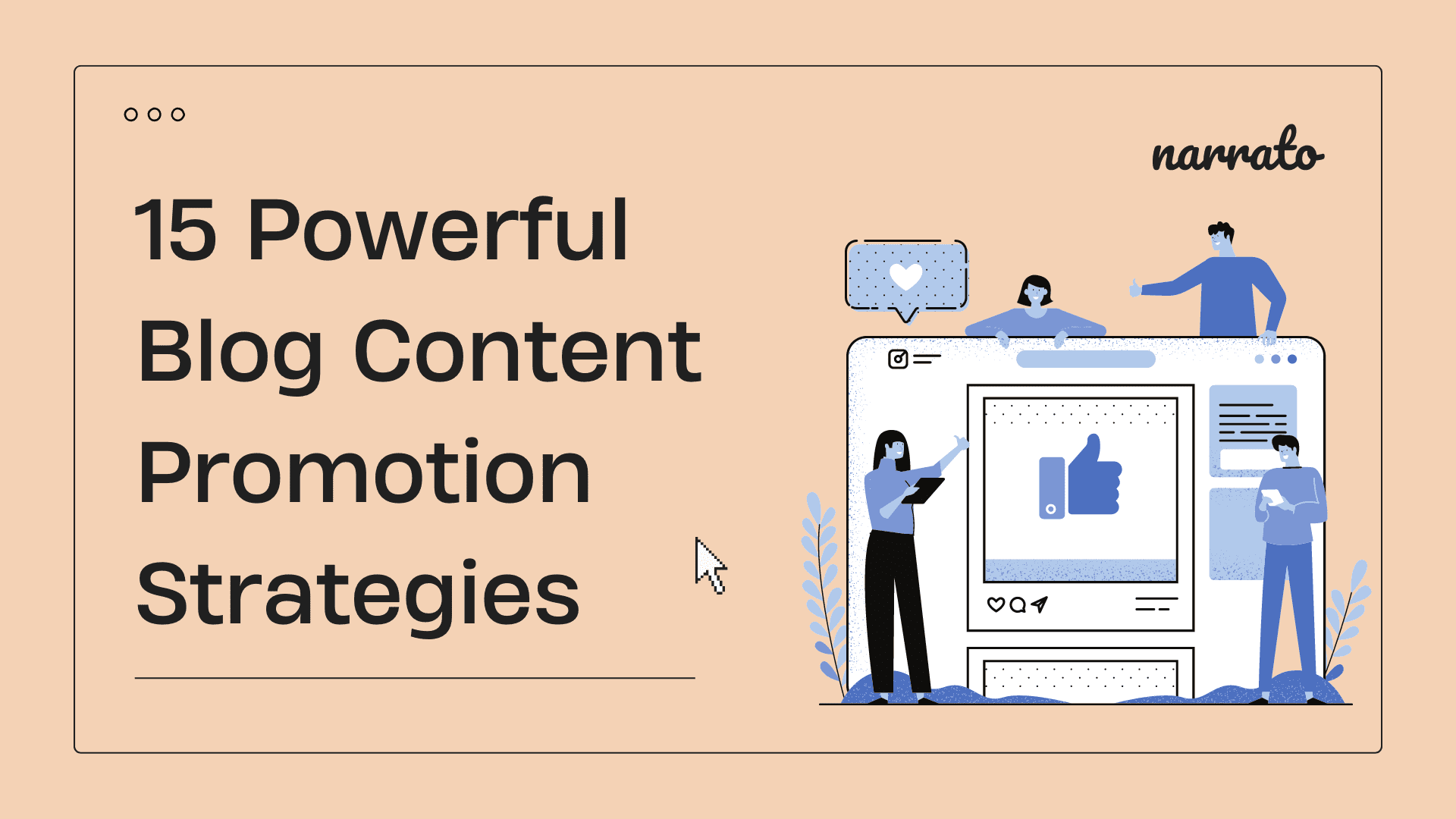 narrato

15 Powerful Blog Content Promotion Strategies